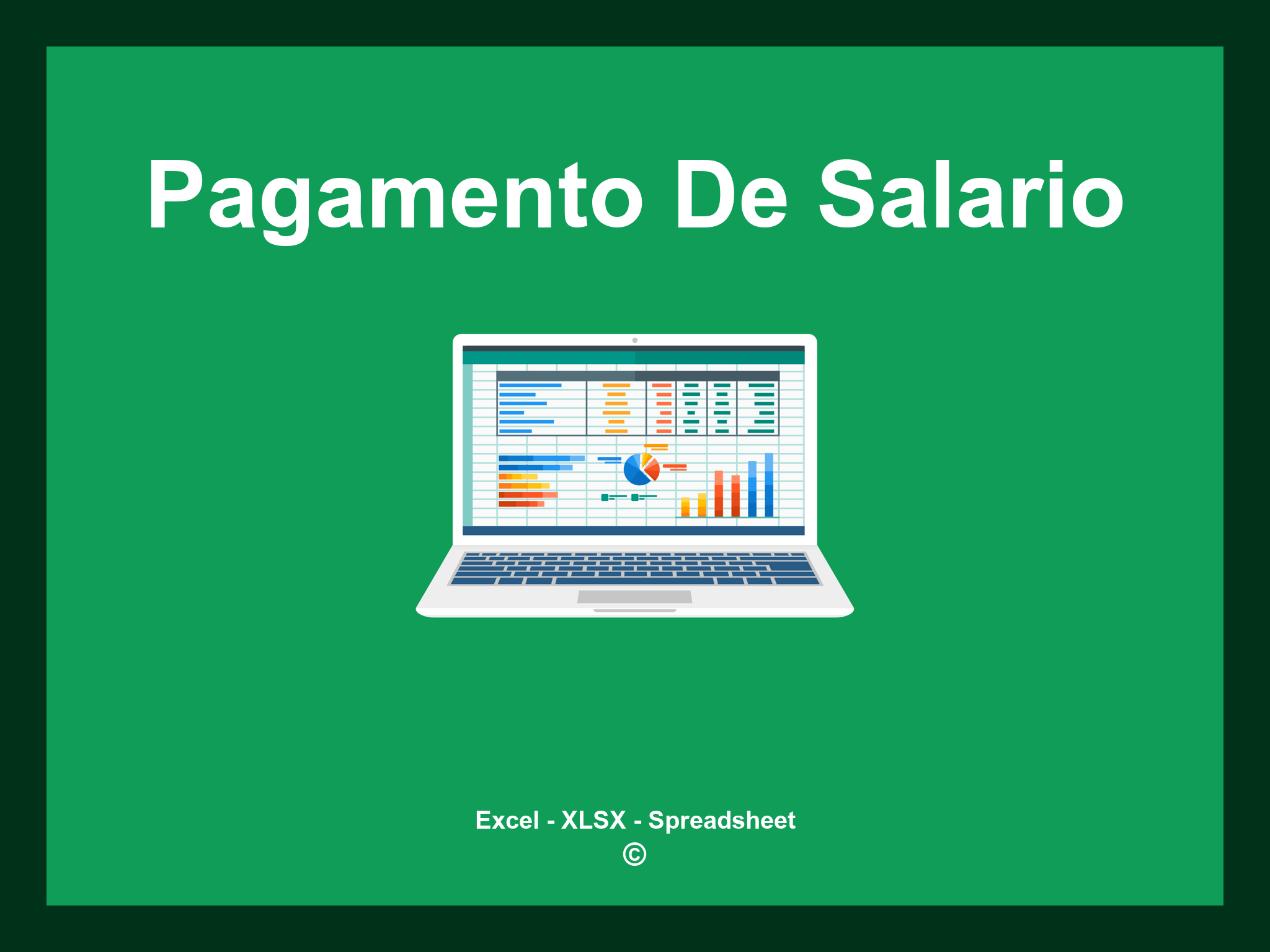 Pagamento De Salario

Excel - XLSX - Spreadsheet
©